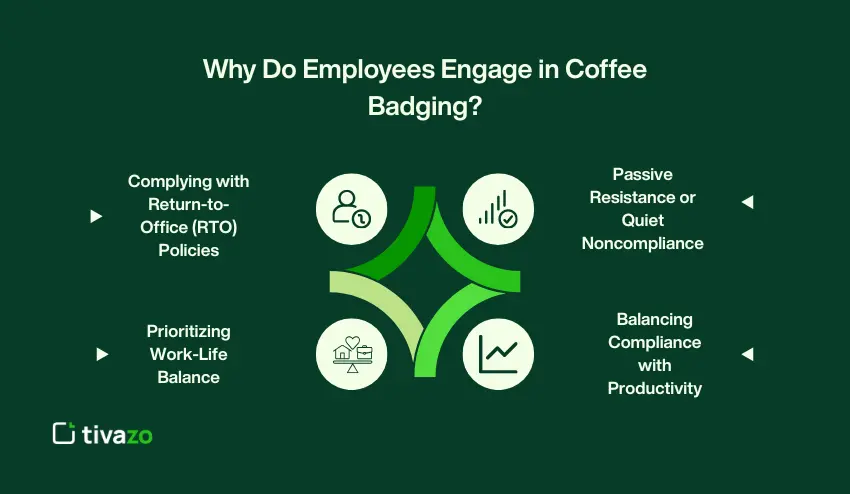 Why Do Employees Engage in Coffee Badging?

Complying with Return-to-Office (RTO) Policies

Passive Resistance or Quiet Noncompliance

Prioritizing Work-Life Balance

Balancing Compliance with Productivity

tivazo